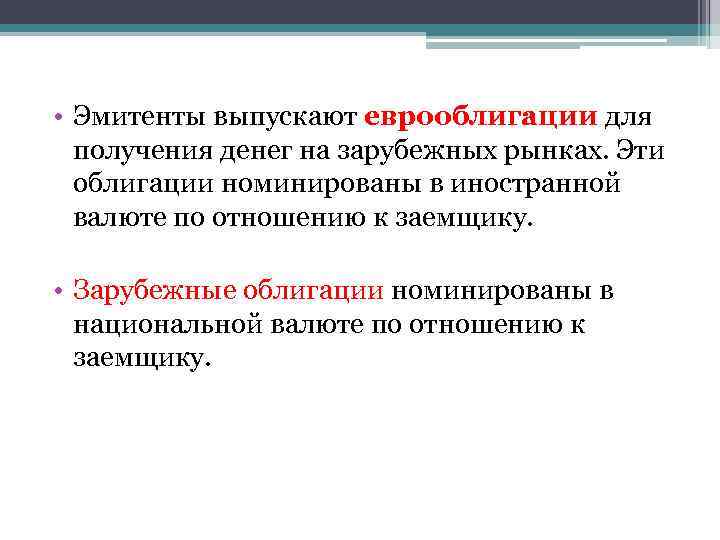 • Эмитенты выпускают еврооблигации для получения денег на зарубежных рынках. Эти облигации номинированы в иностранной валюте по отношению к заемщику.

• Зарубежные облигации номинированы в национальной валюте по отношению к заемщику.